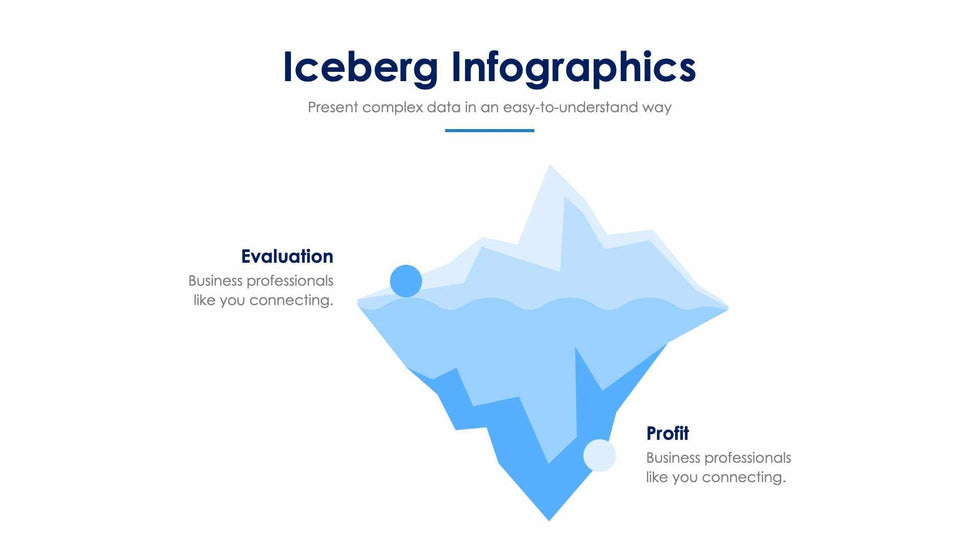 Iceberg Infographics

Present complex data in an easy-to-understand way

Evaluation

Business professionals like you connecting.

Profit

Business professionals like you connecting.